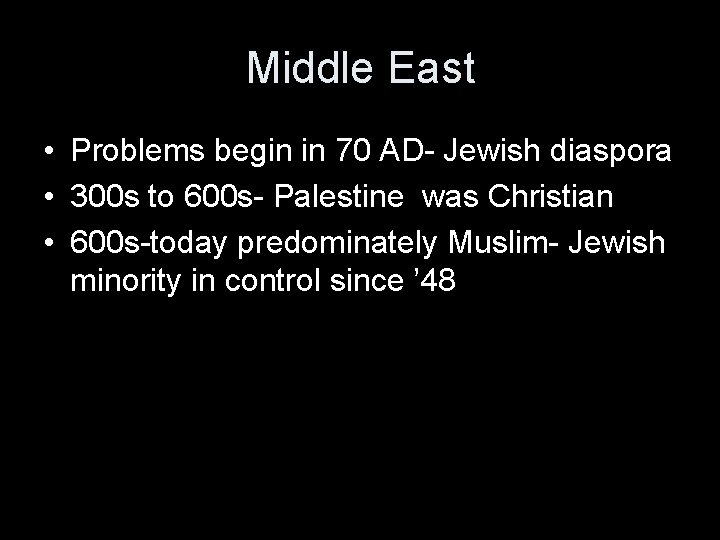 Middle East

• Problems begin in 70 AD- Jewish diaspora
• 300s to 600s- Palestine was Christian
• 600s-today predominately Muslim- Jewish minority in control since ’48